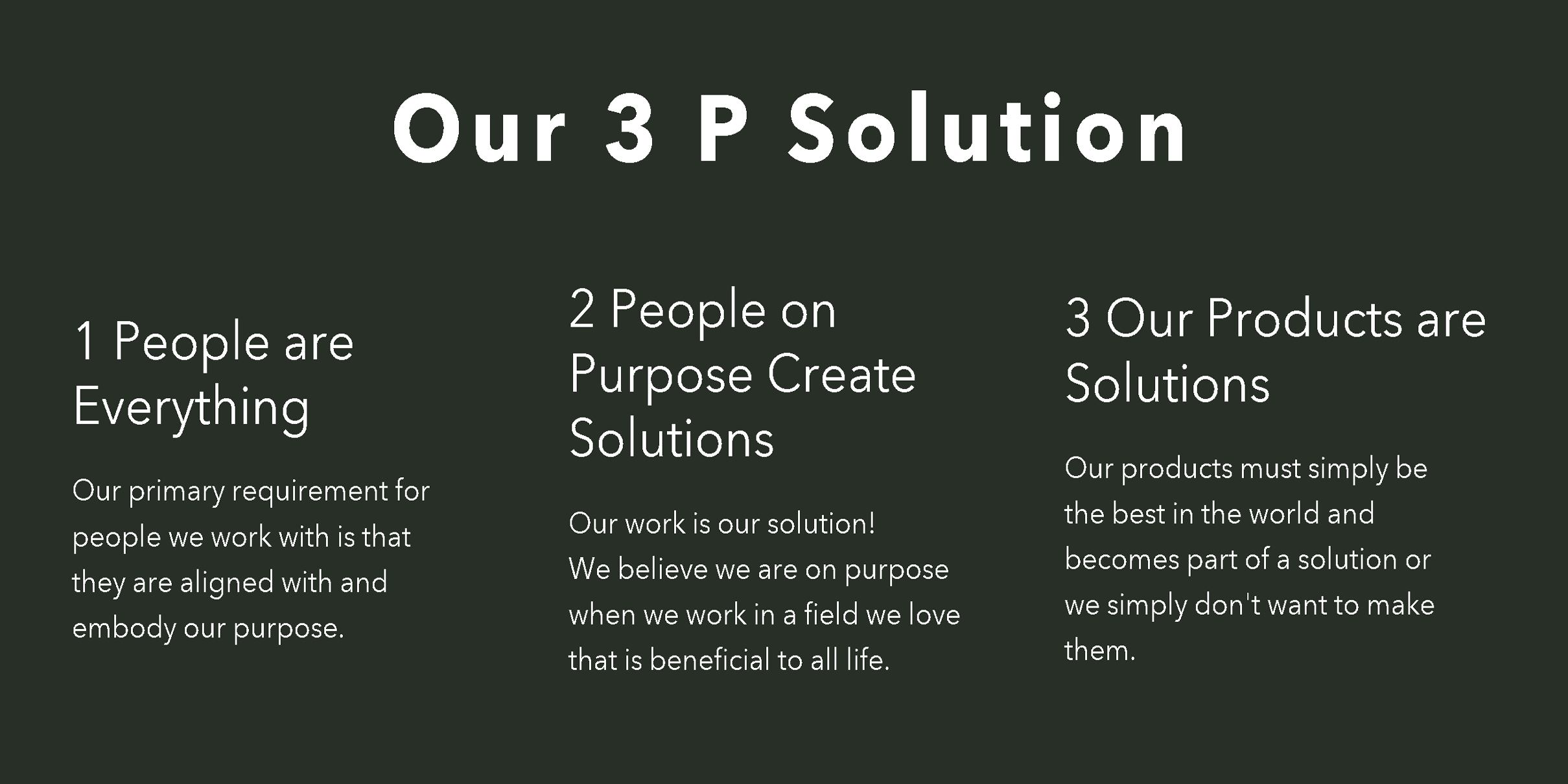 Our 3 P Solution

1 People are Everything

Our primary requirement for people we work with is that they are aligned with and embody our purpose.

2 People on Purpose Create Solutions

Our work is our solution!
We believe we are on purpose when we work in a field we love that is beneficial to all life.

3 Our Products are Solutions

Our products must simply be the best in the world and becomes part of a solution or we simply don't want to make them.